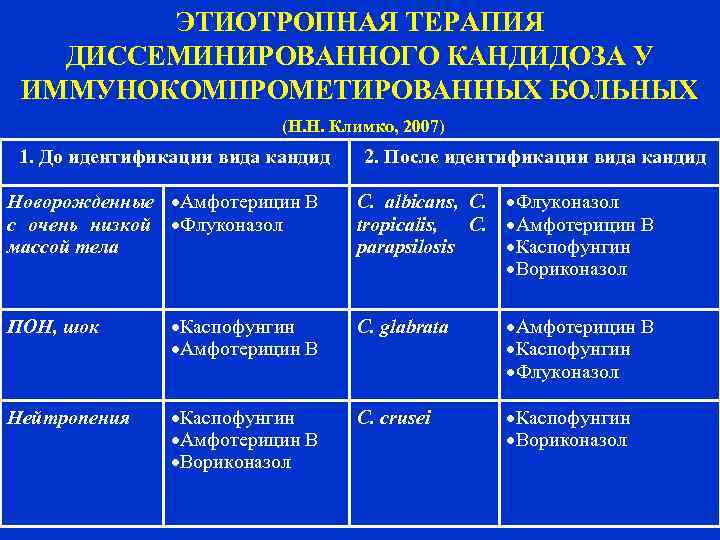 ЭТИОТРОПНАЯ ТЕРАПИЯ ДИССЕМИНИРОВАННОГО КАНДИДОЗА У ИММУНОКОМПРОМЕТИРОВАННЫХ БОЛЬНЫХ

(Н.Н. Климко, 2007)

| 1. До идентификации вида кандид | | 2. После идентификации вида кандид | |
|---|---|---|---|
| Новорожденные с очень низкой массой тела | •Амфотерицин В •Флуконазол | C. albicans, C. tropicalis, C. parapsilosis | •Флуконазол •Амфотерицин В •Каспофунгин •Вориконазол |
| ПОН, шок | •Каспофунгин •Амфотерицин В | C. glabrata | •Амфотерицин В •Каспофунгин •Флуконазол |
| Нейтропения | •Каспофунгин •Амфотерицин В •Вориконазол | C. crusei | •Каспофунгин •Вориконазол |